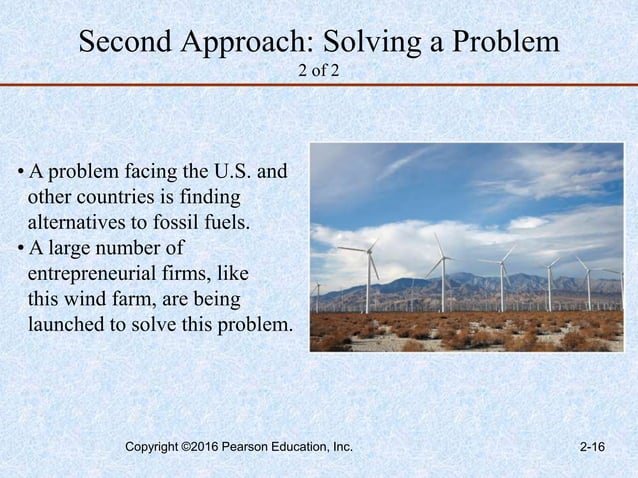 Second Approach: Solving a Problem
2 of 2

• A problem facing the U.S. and other countries is finding alternatives to fossil fuels.
• A large number of entrepreneurial firms, like this wind farm, are being launched to solve this problem.

Copyright ©2016 Pearson Education, Inc.

2-16